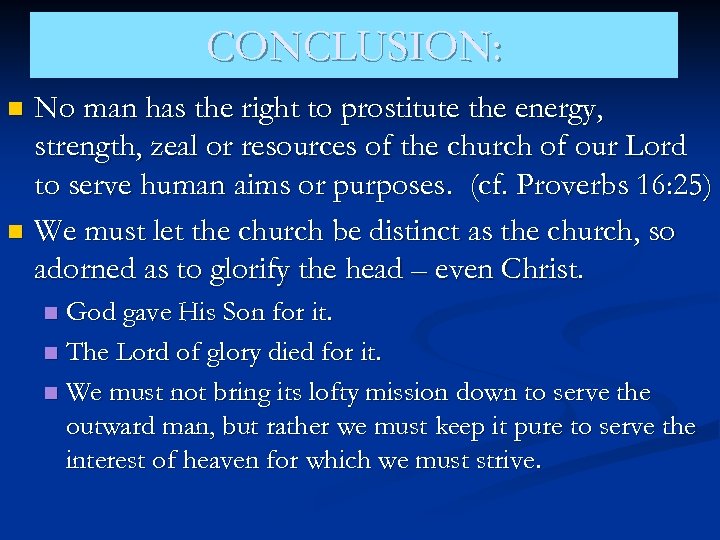 CONCLUSION:

No man has the right to prostitute the energy, strength, zeal or resources of the church of our Lord to serve human aims or purposes. (cf. Proverbs 16:25)

We must let the church be distinct as the church, so adorned as to glorify the head – even Christ.

God gave His Son for it.

The Lord of glory died for it.

We must not bring its lofty mission down to serve the outward man, but rather we must keep it pure to serve the interest of heaven for which we must strive.